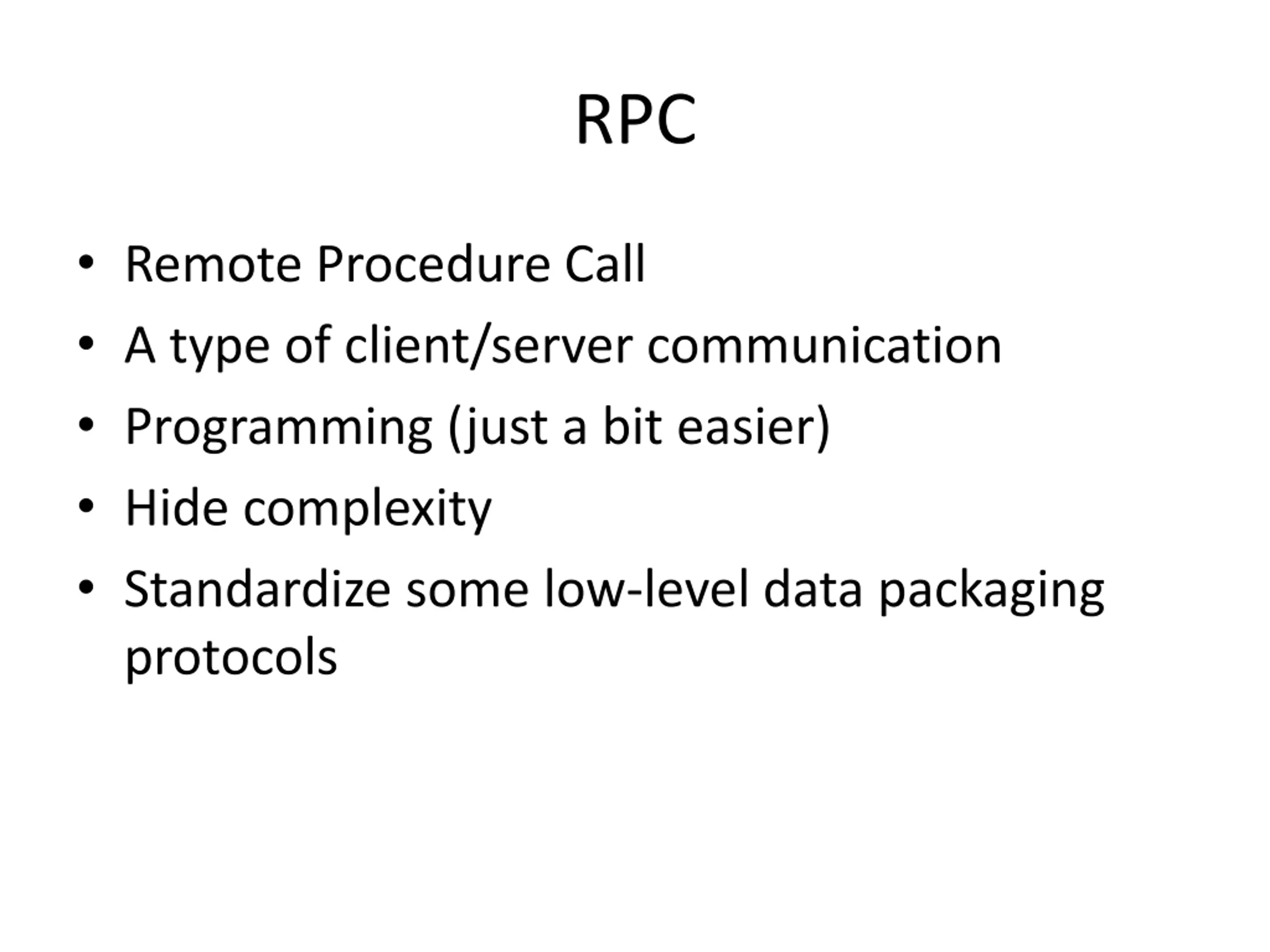 RPC

• Remote Procedure Call
• A type of client/server communication
• Programming (just a bit easier)
• Hide complexity
• Standardize some low-level data packaging protocols